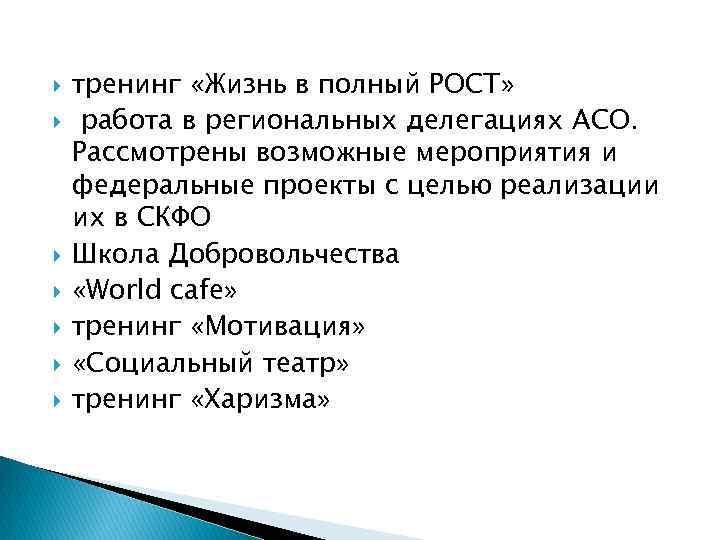 тренинг «Жизнь в полный РОСТ»

работа в региональных делегациях АСО. Рассмотрены возможные мероприятия и федеральные проекты с целью реализации их в СКФО

Школа Добровольчества

«World cafe»

тренинг «Мотивация»

«Социальный театр»

тренинг «Харизма»